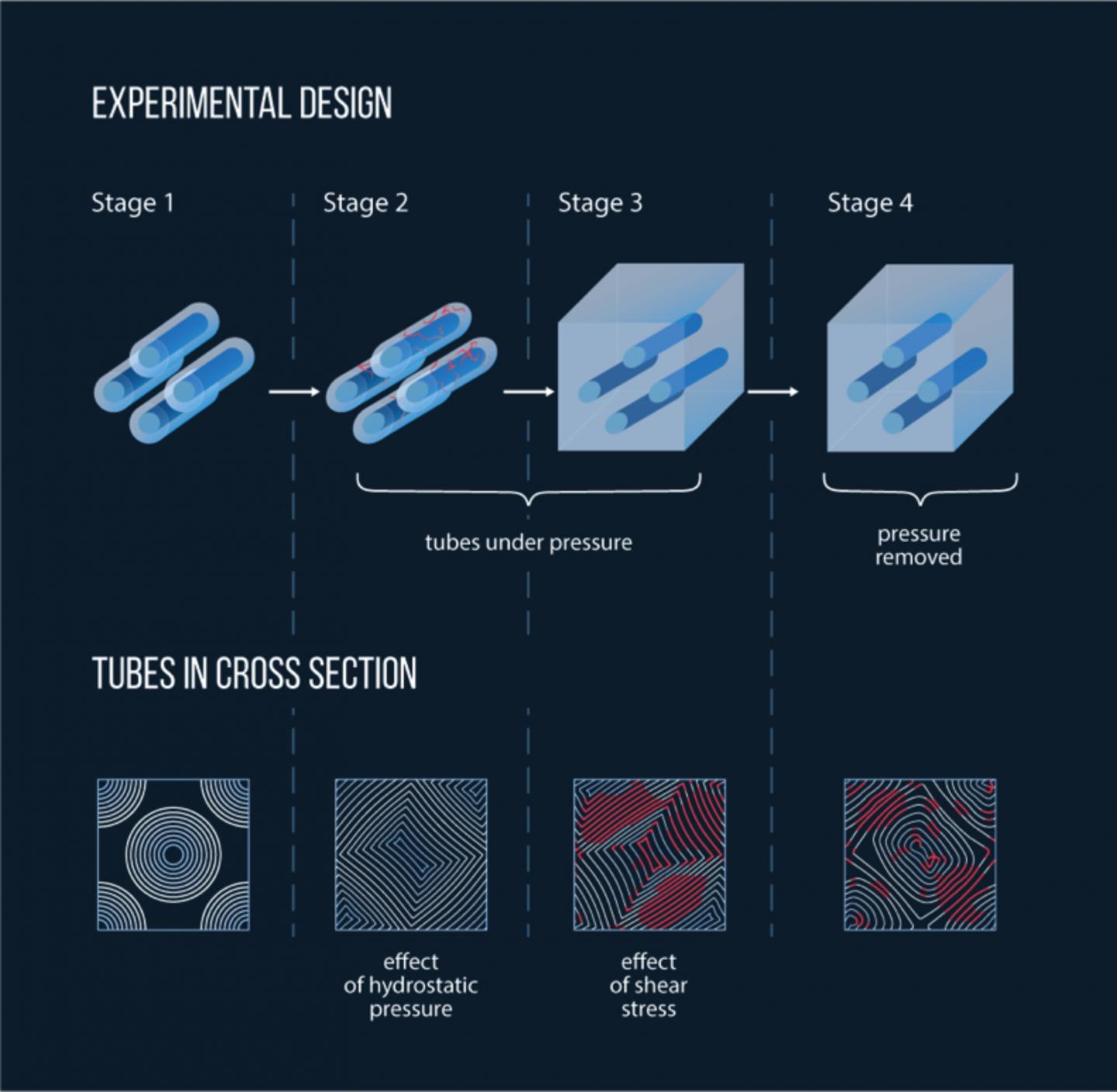 EXPERIMENTAL DESIGN

Stage 1

Stage 2

Stage 3

Stage 4

tubes under pressure

pressure removed

TUBES IN CROSS SECTION

effect of hydrostatic pressure

effect of shear stress